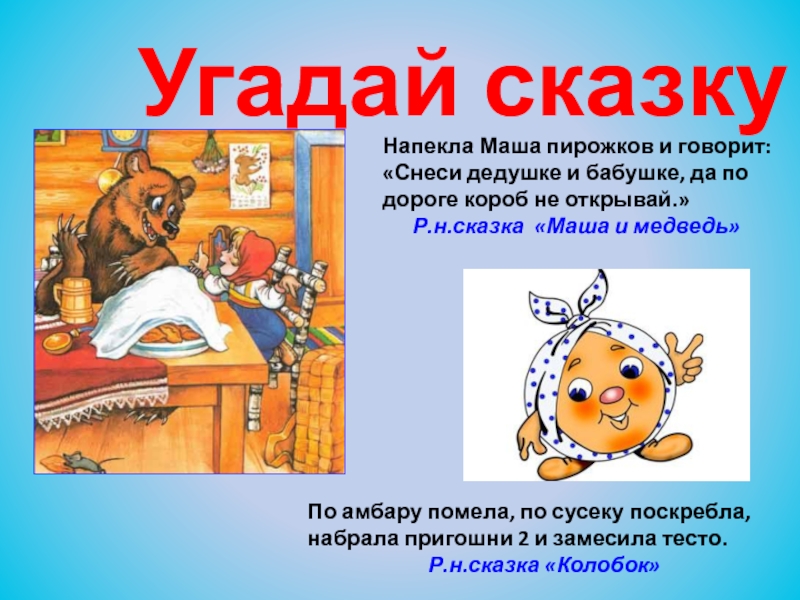 Угадай сказку

Напекла Маша пирожков и говорит: «Снеси дедушке и бабушке, да по дороге короб не открывай.»
Р.н.сказка «Маша и медведь»

По амбару помела, по сусеку поскребла, набрала пригошни 2 и замесила тесто.
Р.н.сказка «Колобок»